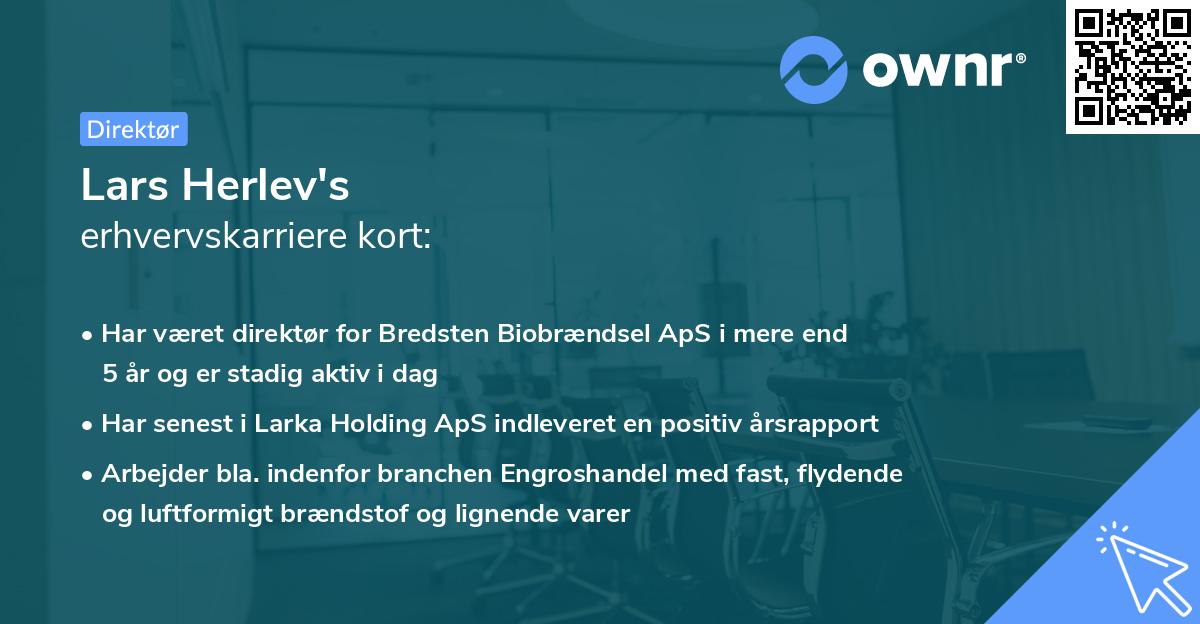 ownr®

Direktør

Lars Herlev's
erhvervskarriere kort:

• Har været direktør for Bredsten Biobrændsel ApS i mere end 5 år og er stadig aktiv i dag

• Har senest i Larka Holding ApS indleveret en positiv årsrapport

• Arbejder bla. indenfor branchen Engroshandel med fast, flydende og luftformigt brændstof og lignende varer